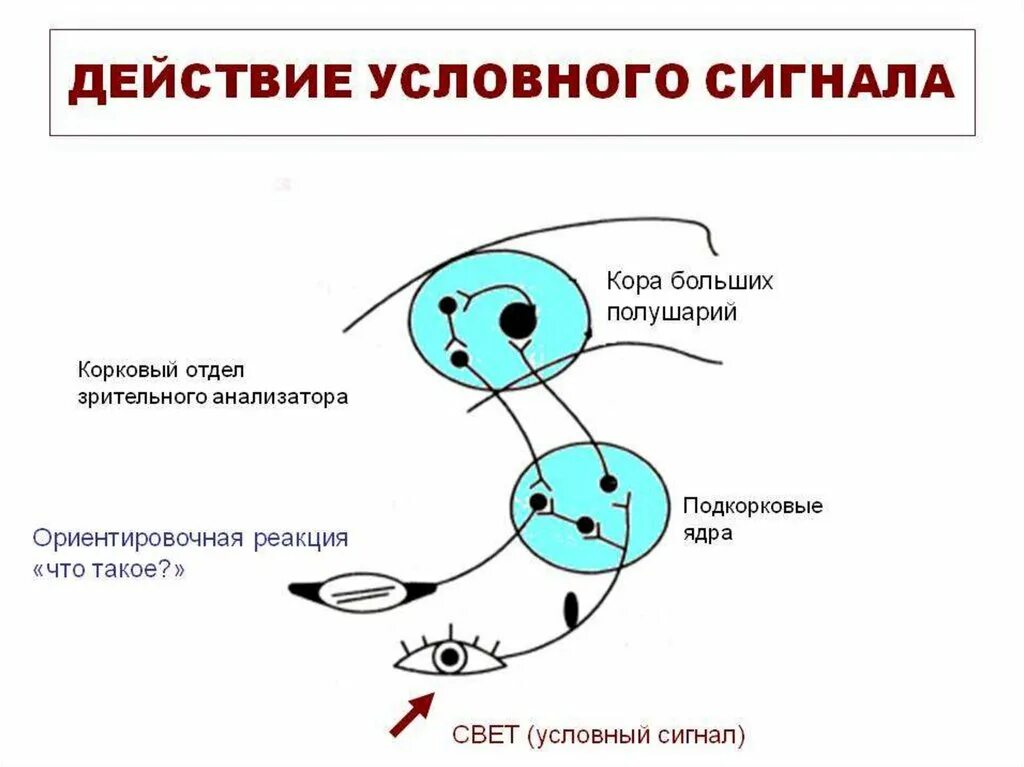 ДЕЙСТВИЕ УСЛОВНОГО СИГНАЛА

Кора больших полушарий

Корковый отдел зрительного анализатора

Подкорковые ядра

Ориентировочная реакция «что такое?»

СВЕТ (условный сигнал)